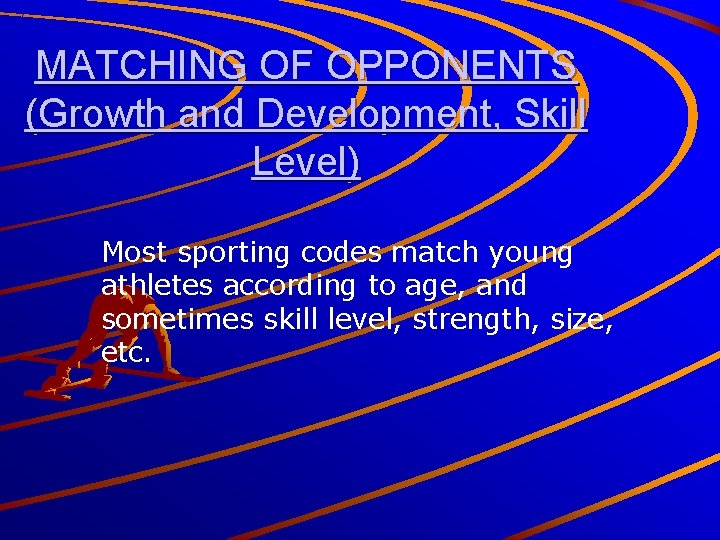 MATCHING OF OPPONENTS (Growth and Development, Skill Level)

Most sporting codes match young athletes according to age, and sometimes skill level, strength, size, etc.